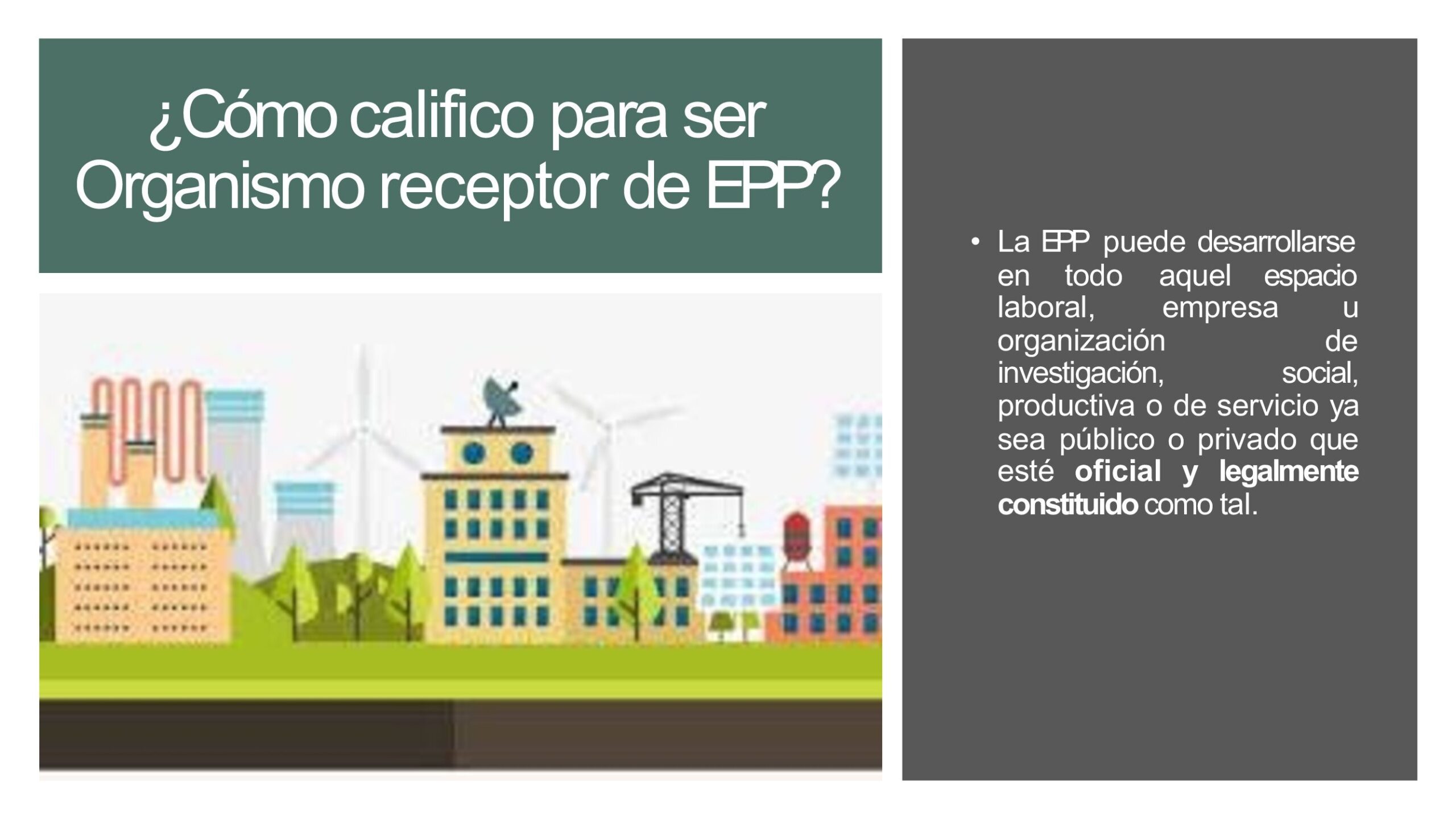 ¿Cómo califico para ser Organismo receptor de EPP?

• La EPP puede desarrollarse en todo aquel espacio laboral, empresa u organización de investigación, social, productiva o de servicio ya sea público o privado que esté oficial y legalmente constituido como tal.